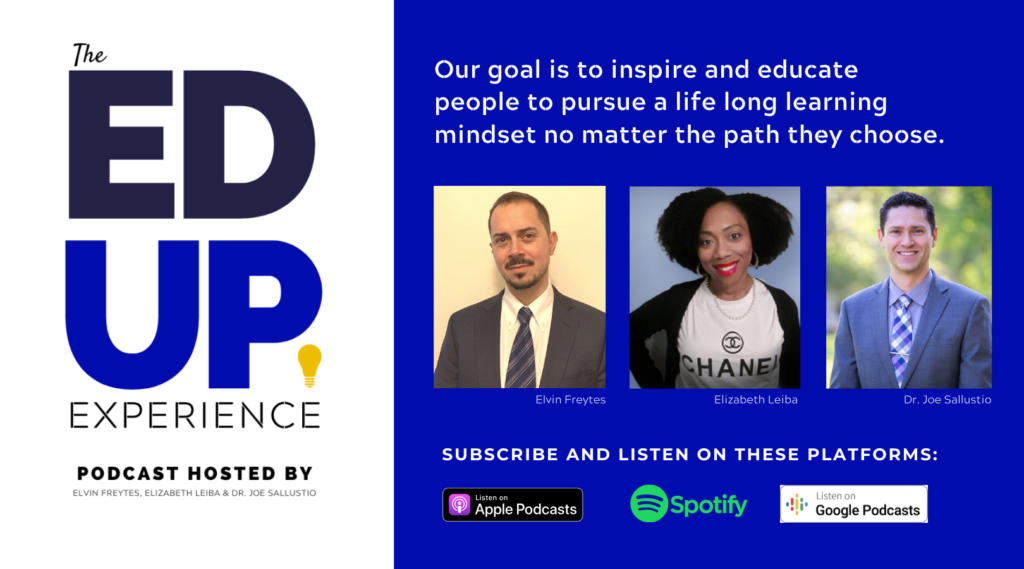 The
ED
UP
EXPERIENCE

PODCAST HOSTED BY
ELVIN FREYTES, ELIZABETH LEIBA & DR. JOE SALLUSTIO

Our goal is to inspire and educate people to pursue a life long learning mindset no matter the path they choose.

CHANEL

Elvin Freytes

Elizabeth Leiba

Dr. Joe Sallustio

SUBSCRIBE AND LISTEN ON THESE PLATFORMS:

Listen on
Apple Podcasts

Spotify

Listen on
Google Podcasts